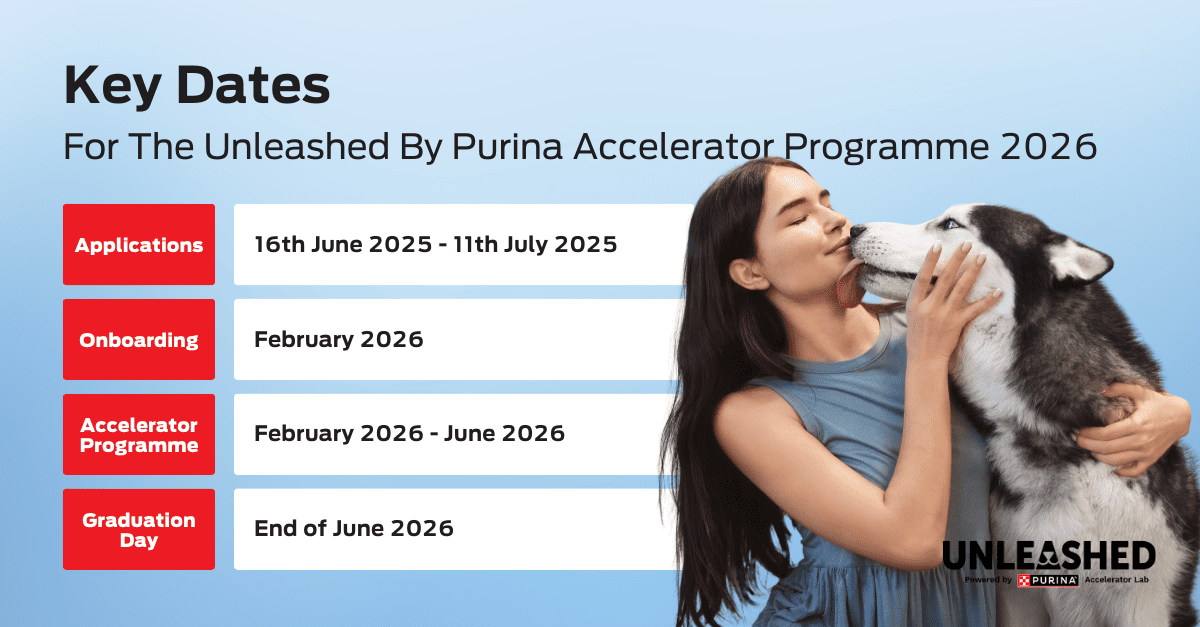 Key Dates

For The Unleashed By Purina Accelerator Programme 2026

| Applications | 16th June 2025 - 11th July 2025 |
|---|---|
| Onboarding | February 2026 |
| Accelerator Programme | February 2026 - June 2026 |
| Graduation Day | End of June 2026 |

UNLEASHED
Powered by PURINA Accelerator Lab